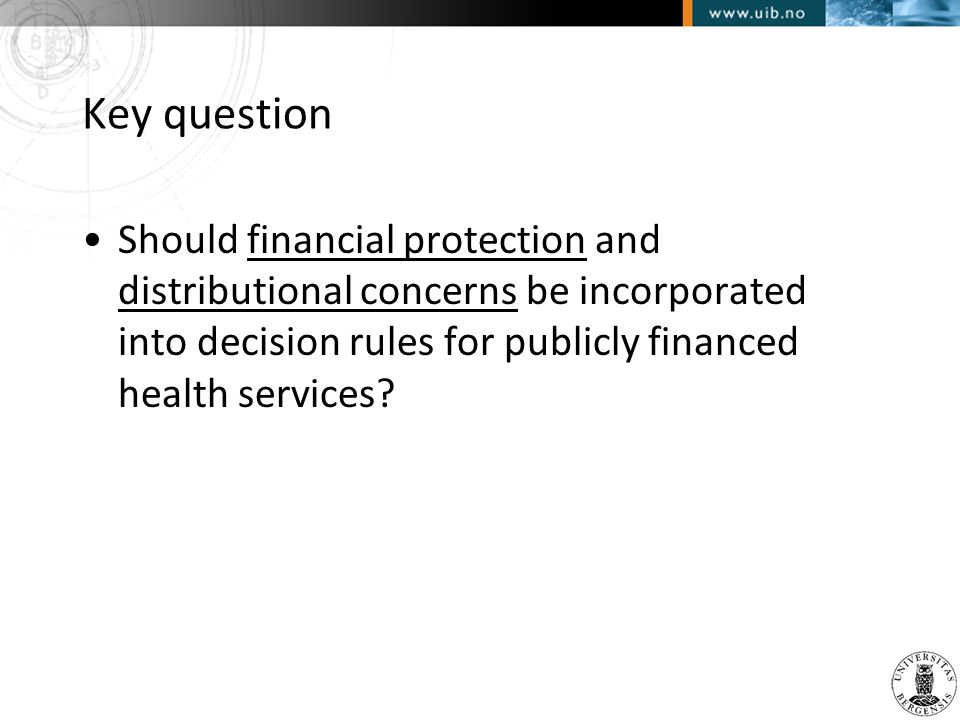 www.uib.no

Key question

• Should financial protection and distributional concerns be incorporated into decision rules for publicly financed health services?

UNIVERSITAS BERGENSIS